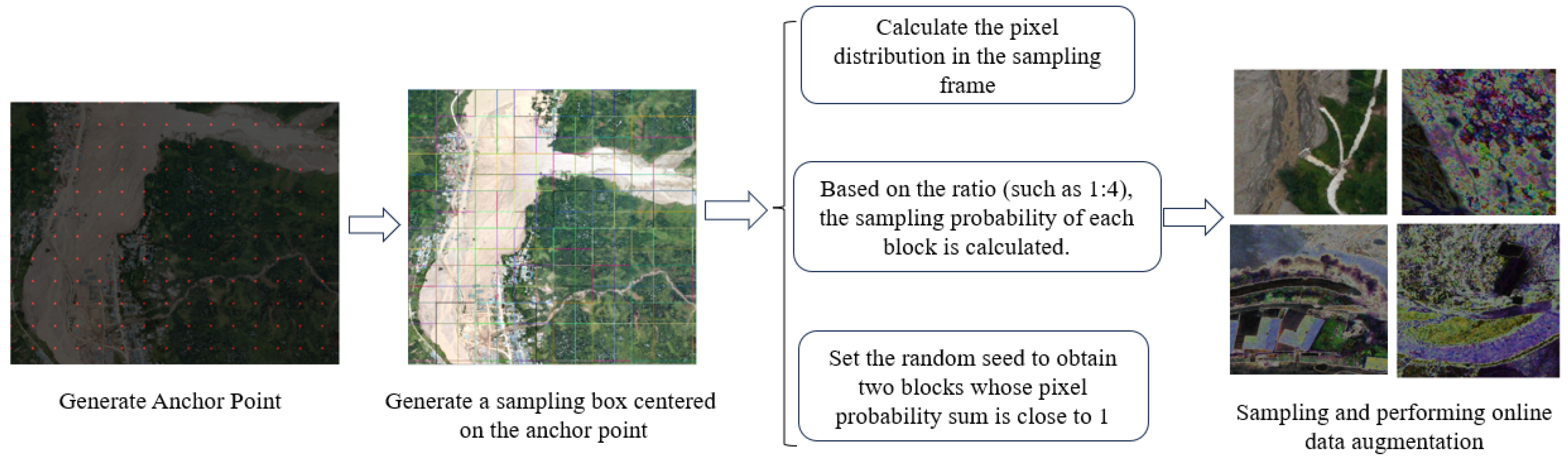 Generate Anchor Point

Generate a sampling box centered on the anchor point

Calculate the pixel distribution in the sampling frame

Based on the ratio (such as 1:4), the sampling probability of each block is calculated.

Set the random seed to obtain two blocks whose pixel probability sum is close to 1

Sampling and performing online data augmentation